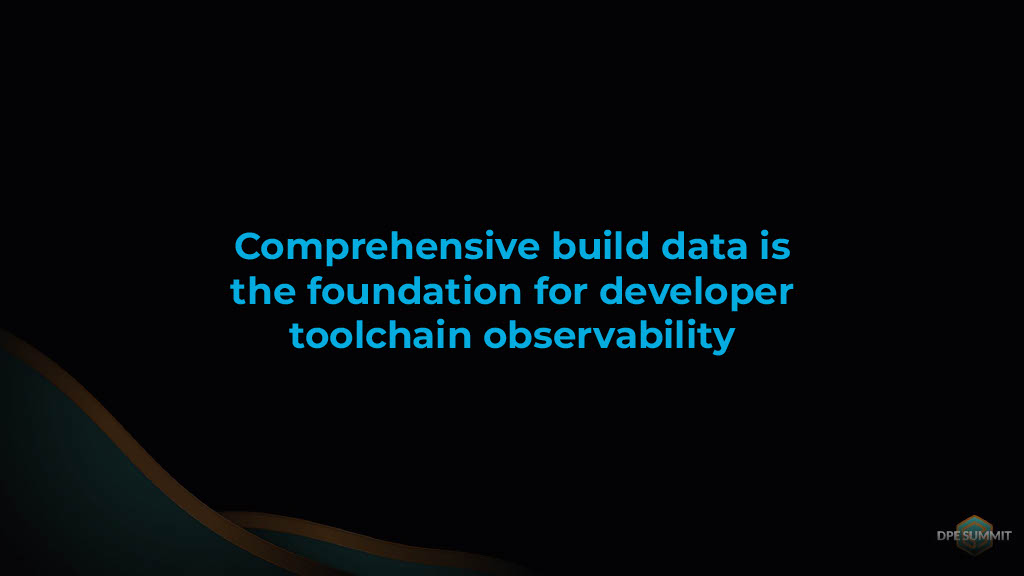 Comprehensive build data is the foundation for developer toolchain observability

DPE SUMMIT